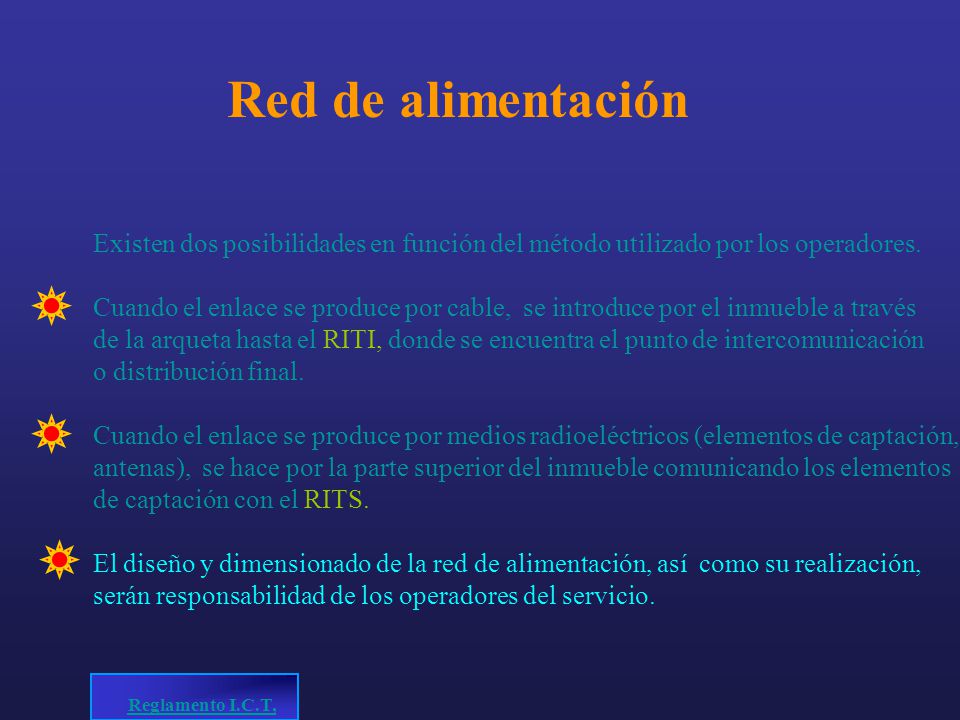 Red de alimentación

Existen dos posibilidades en función del método utilizado por los operadores.

Cuando el enlace se produce por cable, se introduce por el inmueble a través de la arqueta hasta el RITI, donde se encuentra el punto de intercomunicación o distribución final.

Cuando el enlace se produce por medios radioeléctricos (elementos de captación, antenas), se hace por la parte superior del inmueble comunicando los elementos de captación con el RITS.

El diseño y dimensionado de la red de alimentación, así como su realización, serán responsabilidad de los operadores del servicio.

Reglamento I.C.T.